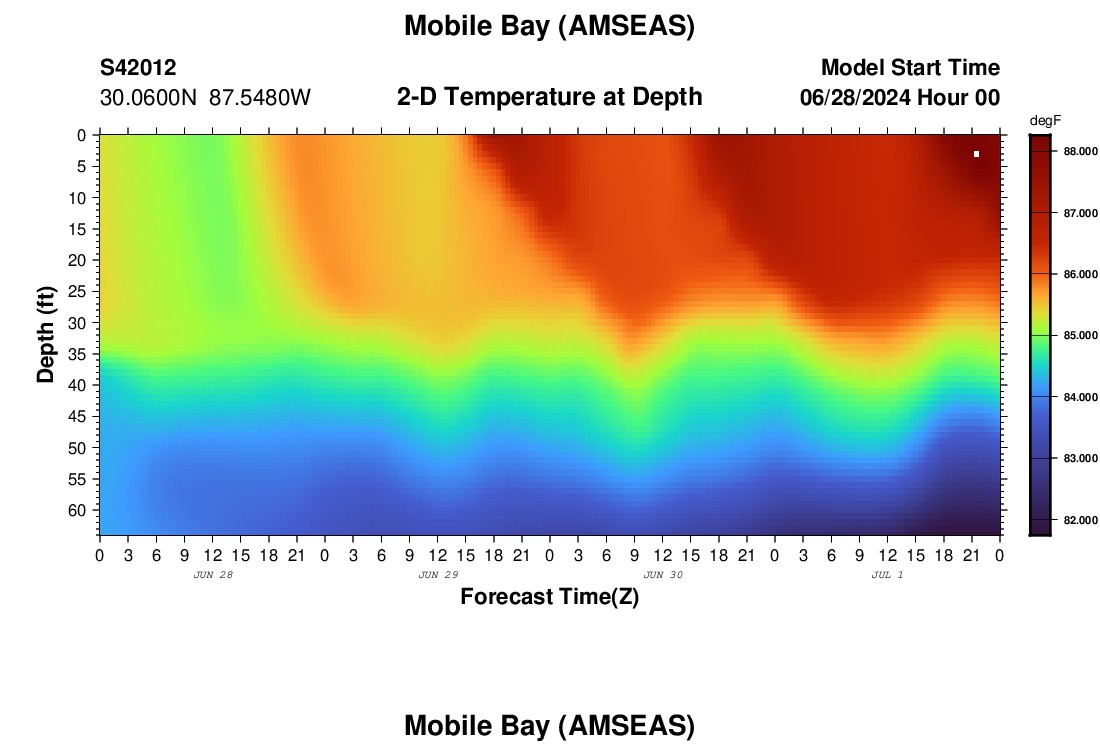 Mobile Bay (AMSEAS)

S42012
30.0600N 87.5480W

2-D Temperature at Depth

Model Start Time
06/28/2024 Hour 00

degF
88.000
87.000
86.000
85.000
84.000
83.000
82.000

Depth (ft)
0
5
10
15
20
25
30
35
40
45
50
55
60

0 3 6 9 12 15 18 21 0 3 6 9 12 15 18 21 0 3 6 9 12 15 18 21 0 3 6 9 12 15 18 21 0
JUN 28
JUN 29
JUN 30
JUL 1

Forecast Time(Z)

Mobile Bay (AMSEAS)